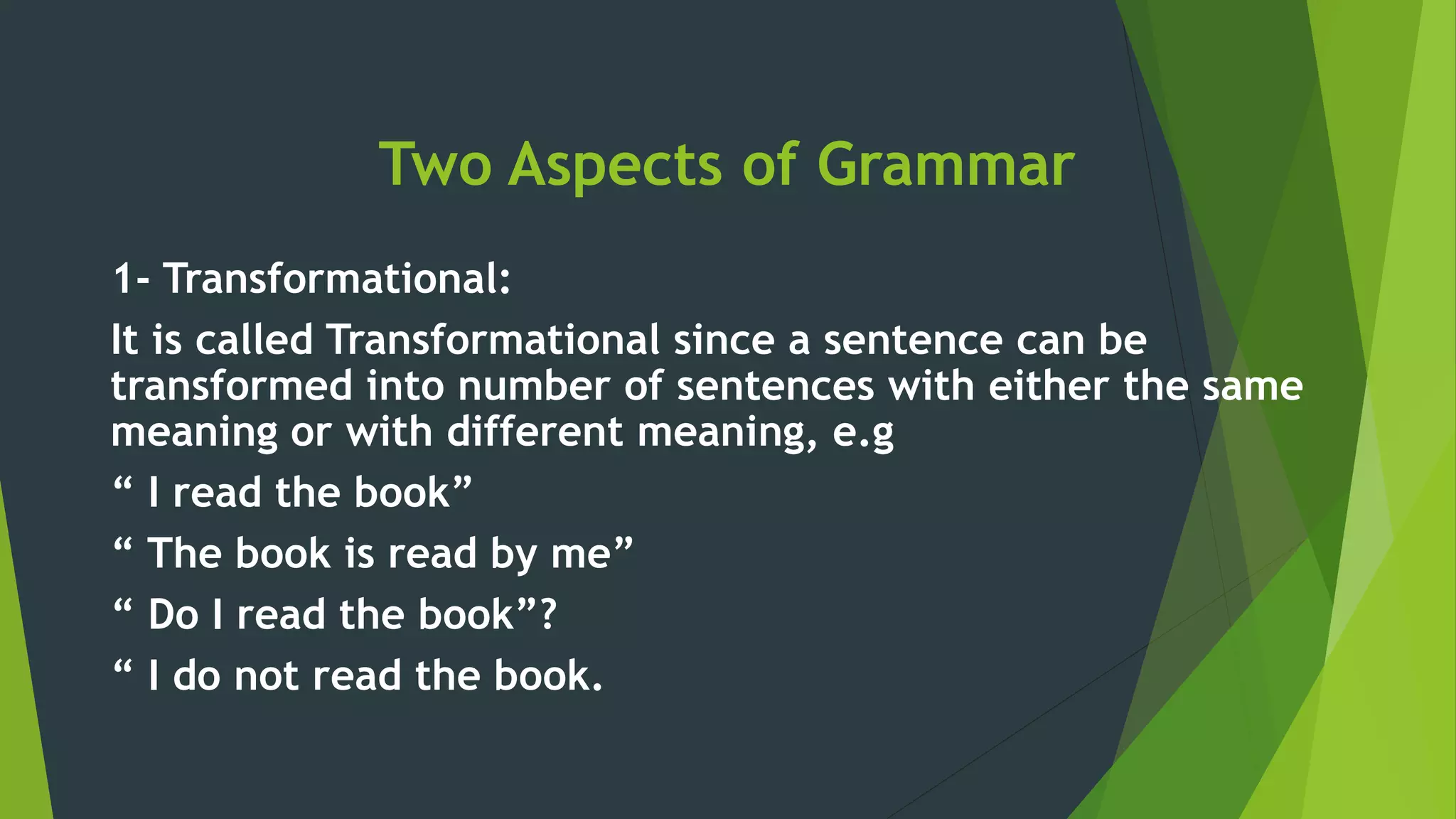 Two Aspects of Grammar

1- Transformational:

It is called Transformational since a sentence can be transformed into number of sentences with either the same meaning or with different meaning, e.g

“ I read the book”

“ The book is read by me”

“ Do I read the book”?

“ I do not read the book.